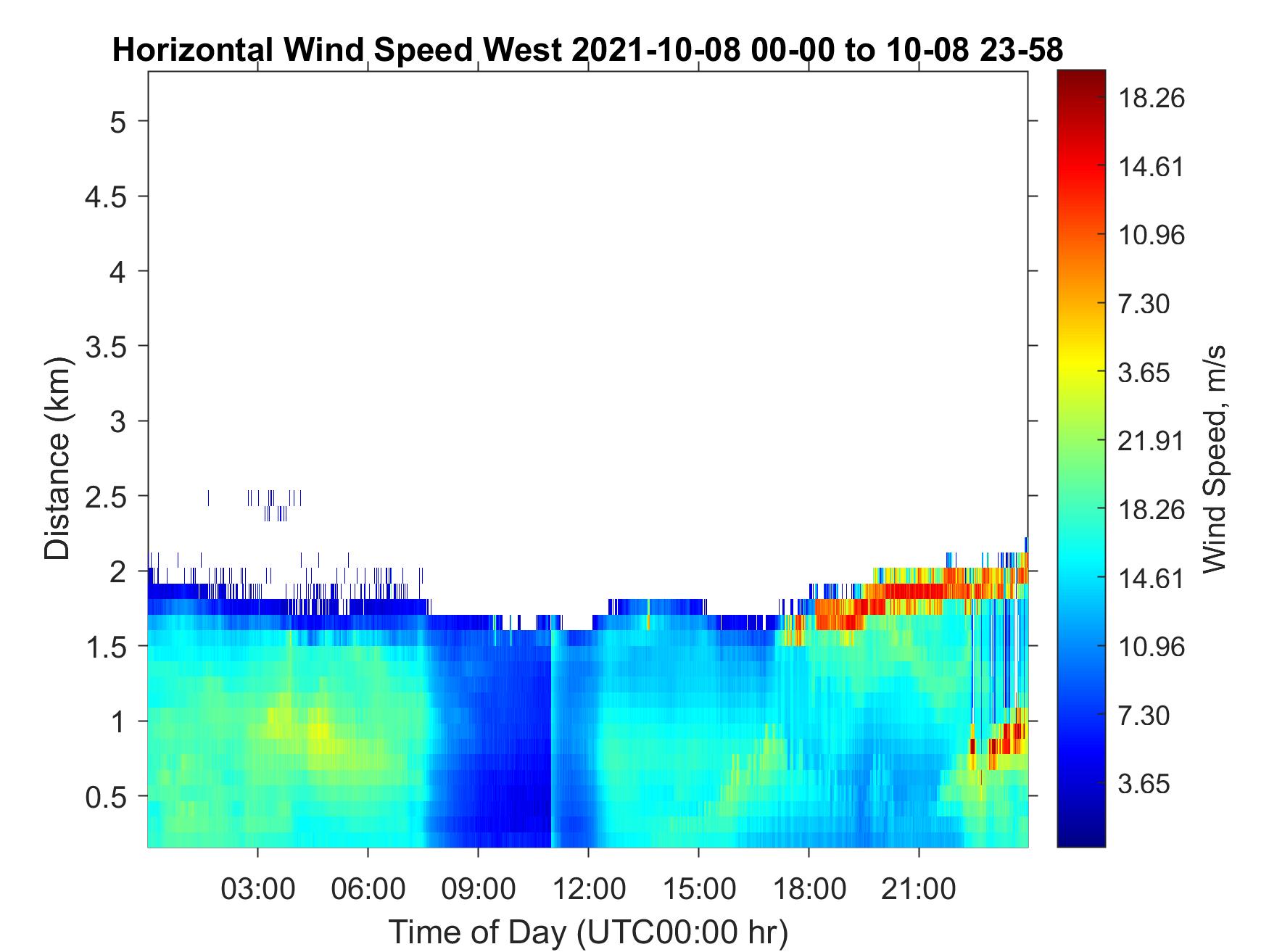 Horizontal Wind Speed West 2021-10-08 00-00 to 10-08 23-58

Distance (km)

5
4.5
4
3.5
3
2.5
2
1.5
1
0.5

03:00
06:00
09:00
12:00
15:00
18:00
21:00

Time of Day (UTC00:00 hr)

18.26
14.61
10.96
7.30
3.65
21.91
18.26
14.61
10.96
7.30
3.65

Wind Speed, m/s